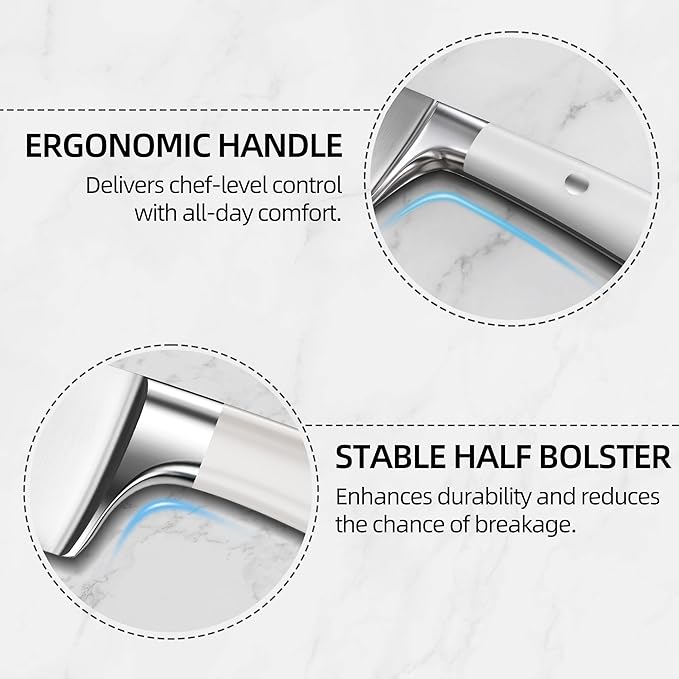 ERGONOMIC HANDLE

Delivers chef-level control with all-day comfort.

STABLE HALF BOLSTER

Enhances durability and reduces the chance of breakage.